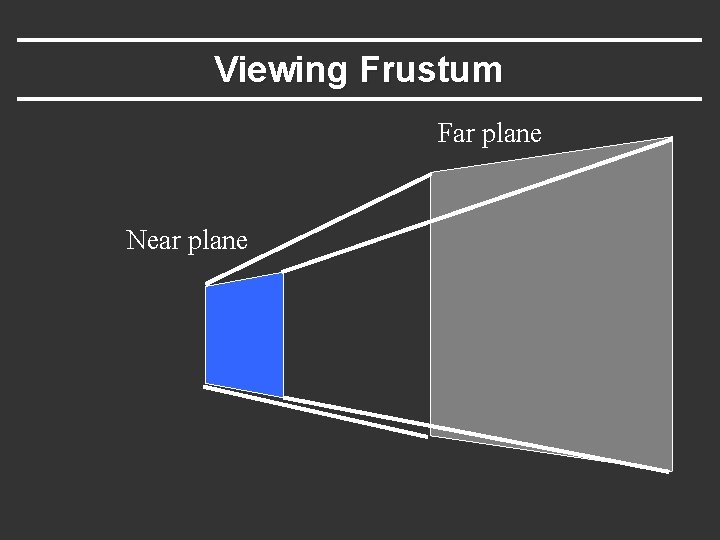 Viewing Frustum

Far plane

Near plane